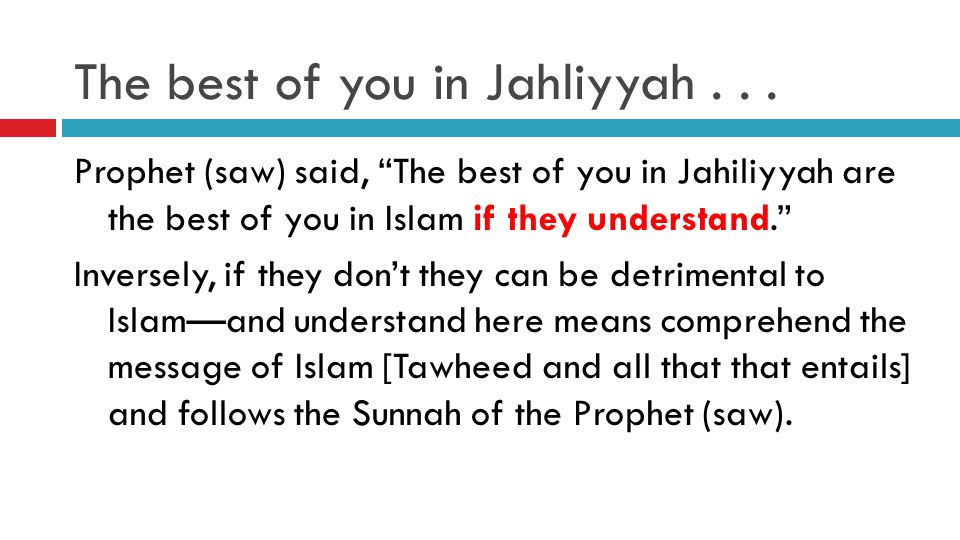 The best of you in Jahliyyah . . .

Prophet (saw) said, “The best of you in Jahiliyyah are the best of you in Islam if they understand.”

Inversely, if they don’t they can be detrimental to Islam—and understand here means comprehend the message of Islam [Tawheed and all that that entails] and follows the Sunnah of the Prophet (saw).